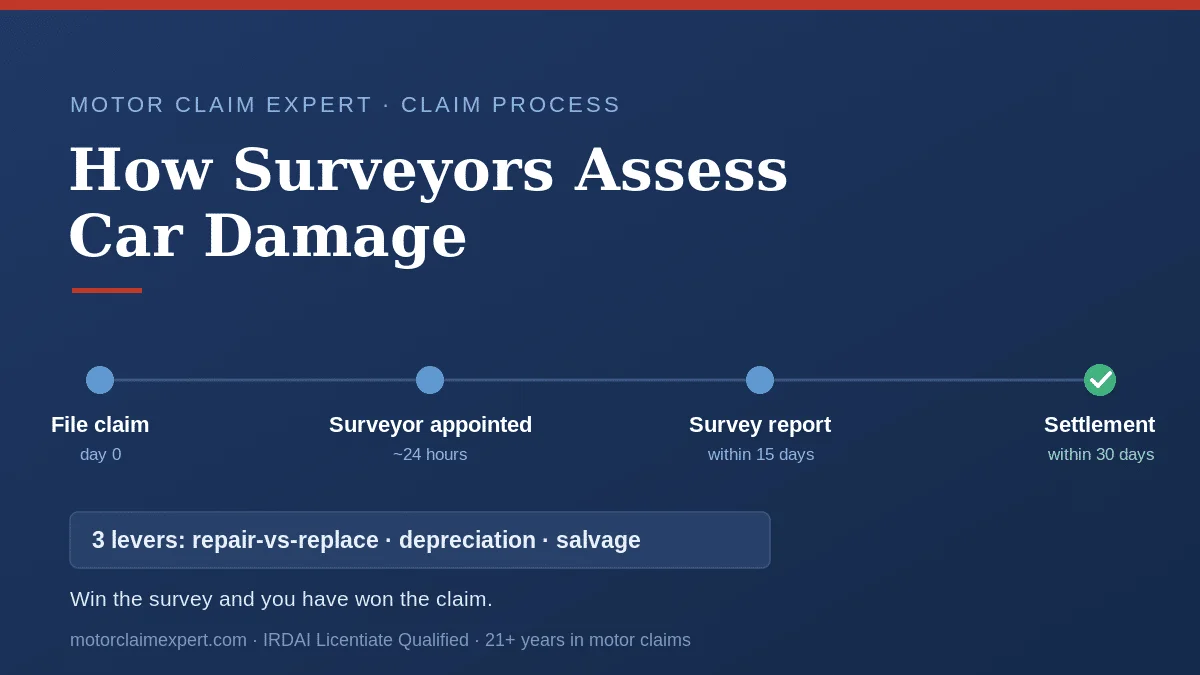 MOTOR CLAIM EXPERT · CLAIM PROCESS

How Surveyors Assess Car Damage

File claim
day 0

Surveyor appointed
~24 hours

Survey report
within 15 days

Settlement
within 30 days

3 levers: repair-vs-replace · depreciation · salvage

Win the survey and you have won the claim.

motorclaimexpert.com · IRDAI Licentiate Qualified · 21+ years in motor claims